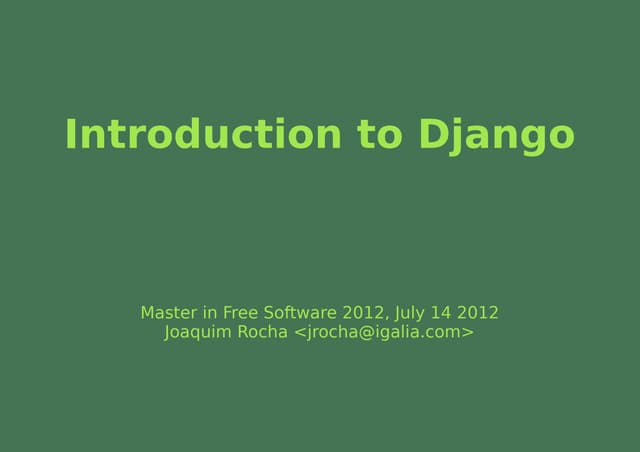 Introduction to Django

Master in Free Software 2012, July 14 2012
Joaquim Rocha <jrocha@igalia.com>